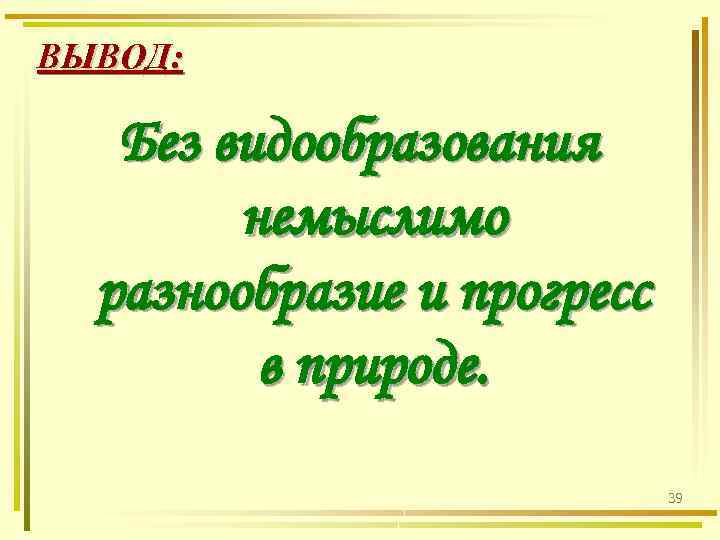 ВЫВОД:

Без видообразования немыслимо разнообразие и прогресс в природе.

39